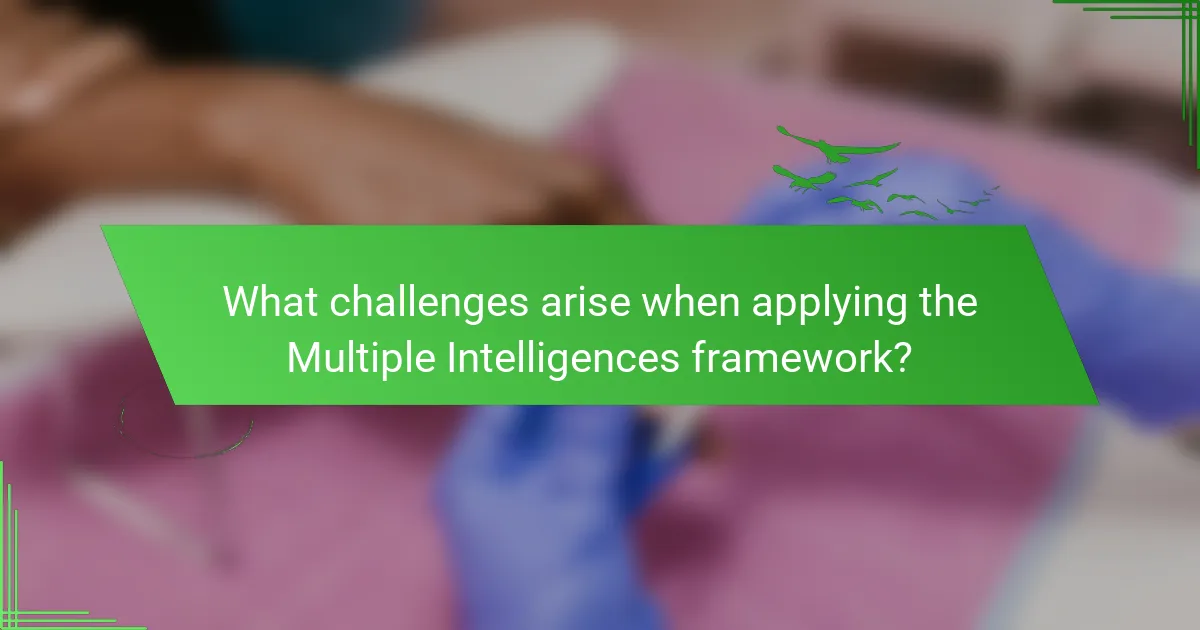 What challenges arise when applying the Multiple Intelligences framework?